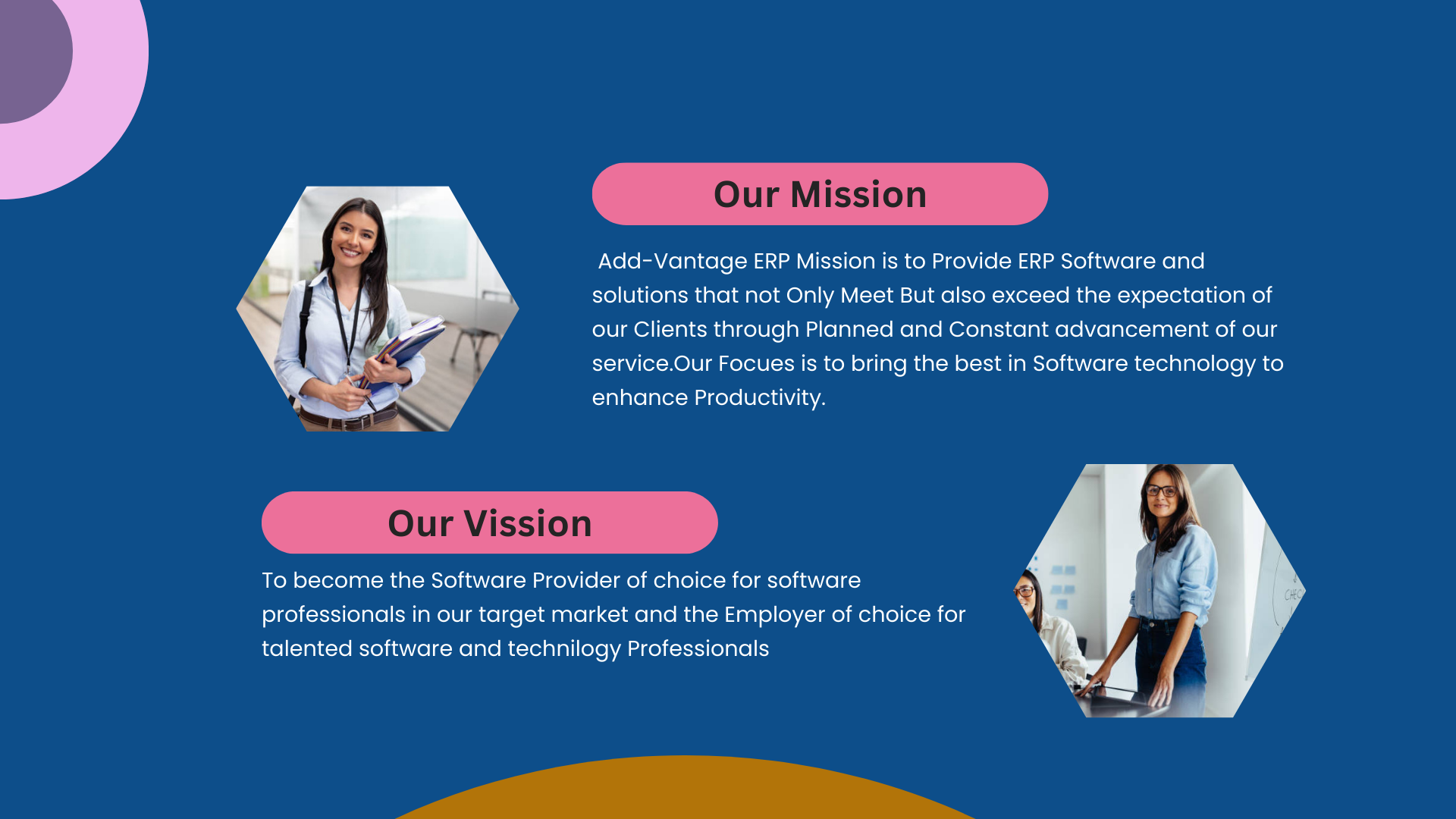 Our Mission

Add-Vantage ERP Mission is to Provide ERP Software and solutions that not Only Meet But also exceed the expectation of our Clients through Planned and Constant advancement of our service.Our Focues is to bring the best in Software technology to enhance Productivity.

Our Vission

To become the Software Provider of choice for software professionals in our target market and the Employer of choice for talented software and technilogy Professionals